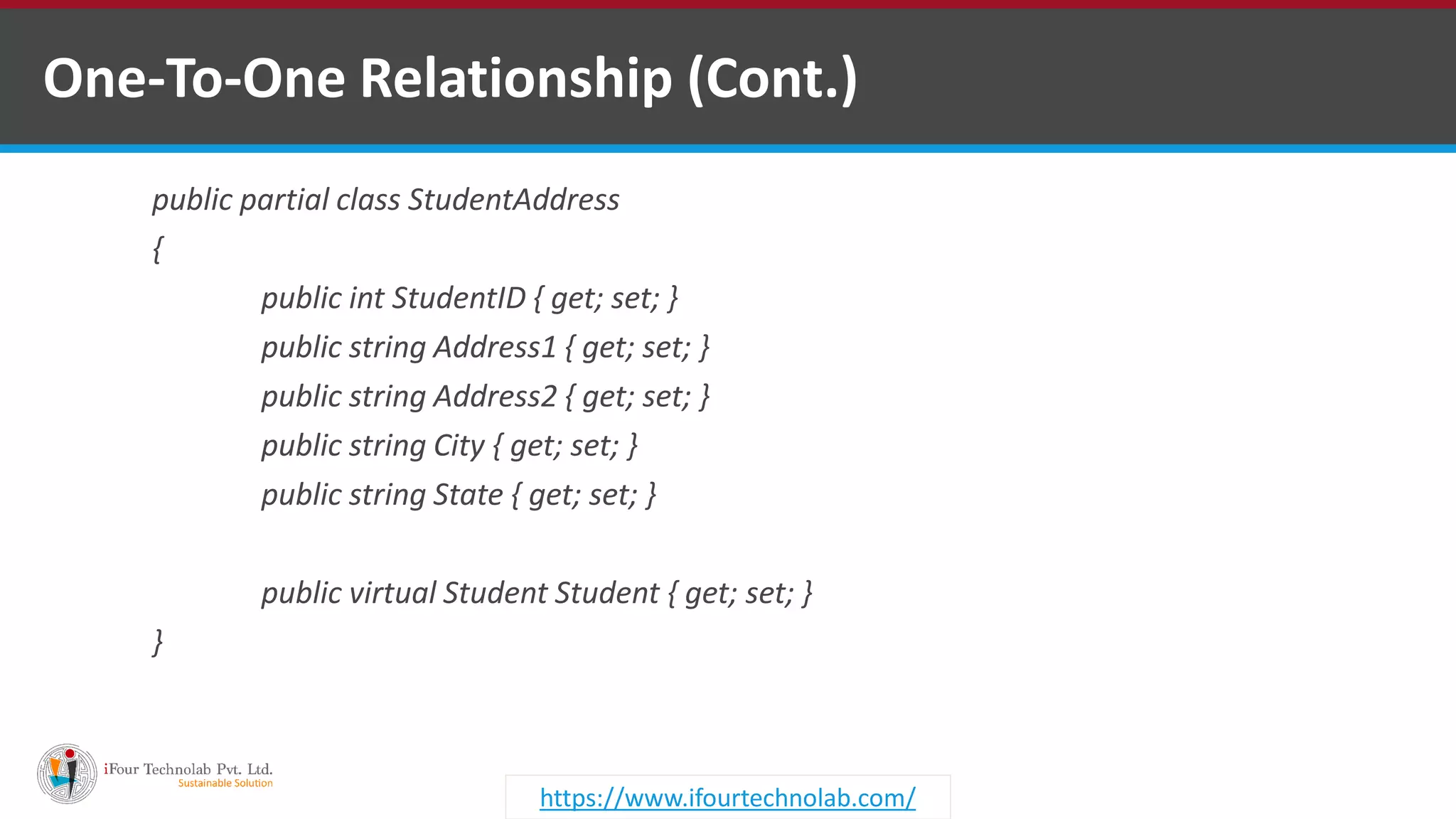 One-To-One Relationship (Cont.)

public partial class StudentAddress
{
public int StudentID { get; set; }
public string Address1 { get; set; }
public string Address2 { get; set; }
public string City { get; set; }
public string State { get; set; }

public virtual Student Student { get; set; }
}

iFour Technolab Pvt. Ltd.
Sustainable Solution

https://www.ifourtechnolab.com/